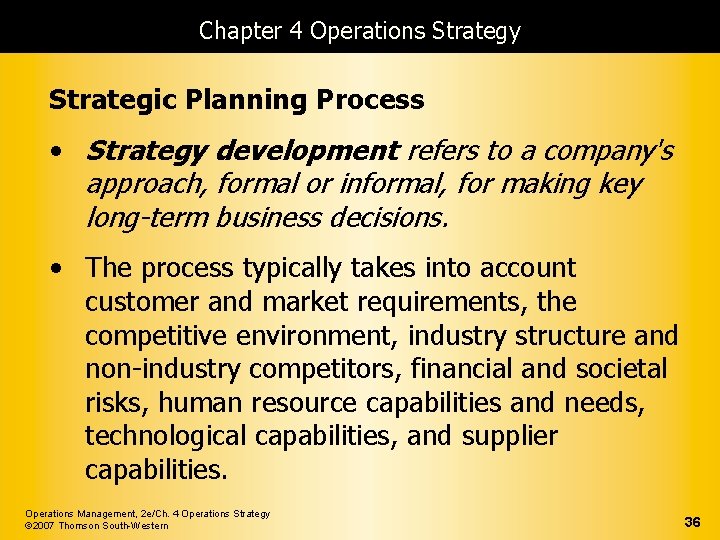 Chapter 4 Operations Strategy

Strategic Planning Process

• Strategy development refers to a company's approach, formal or informal, for making key long-term business decisions.

• The process typically takes into account customer and market requirements, the competitive environment, industry structure and non-industry competitors, financial and societal risks, human resource capabilities and needs, technological capabilities, and supplier capabilities.

Operations Management, 2e/Ch. 4 Operations Strategy
©2007 Thomson South-Western

36